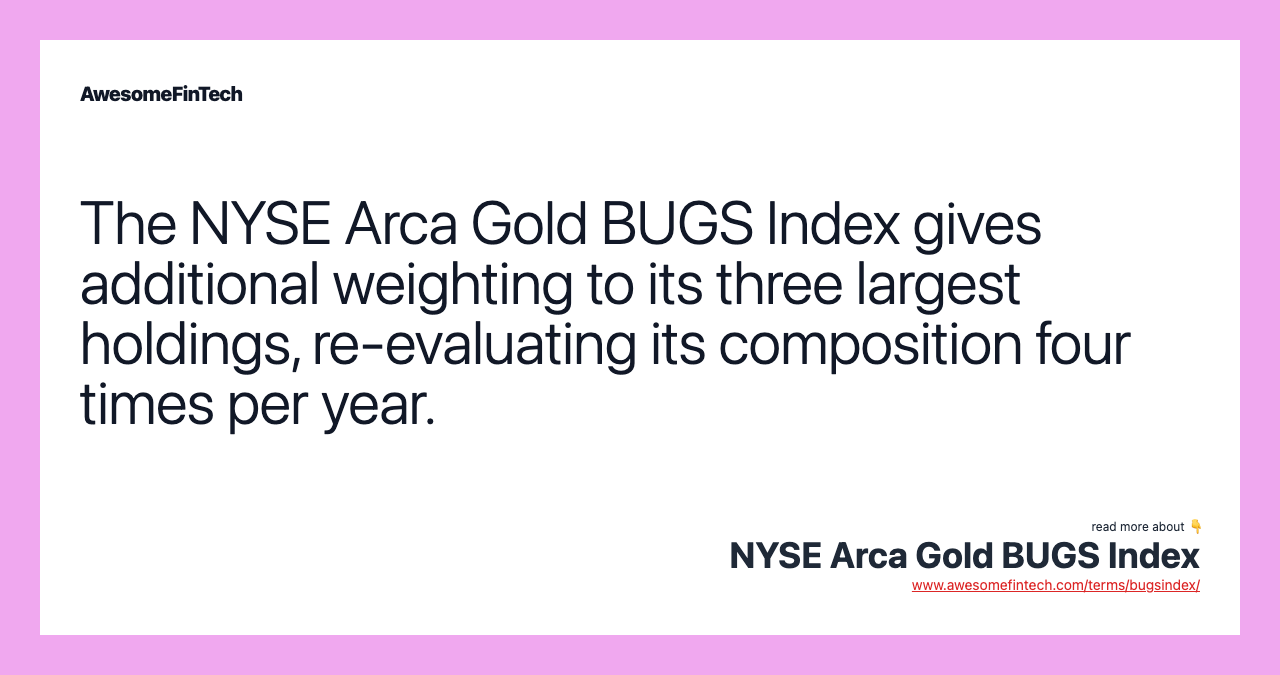 AwesomeFinTech

The NYSE Arca Gold BUGS Index gives additional weighting to its three largest holdings, re-evaluating its composition four times per year.

read more about 👇
NYSE Arca Gold BUGS Index
www.awesomefintech.com/terms/bugsindex/